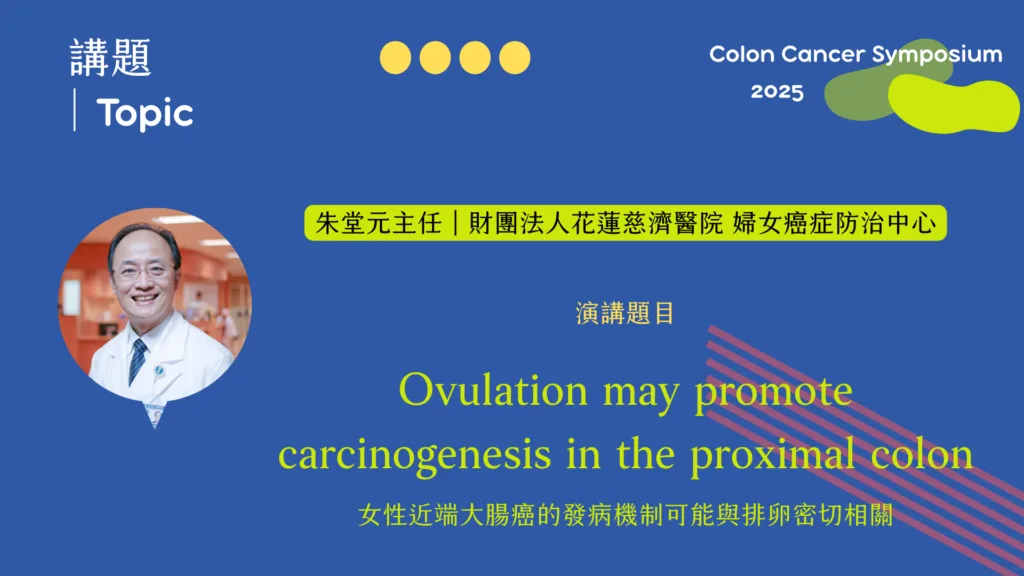 講題
Topic

Colon Cancer Symposium
2025

朱堂元主任｜財團法人花蓮慈濟醫院 婦女癌症防治中心

演講題目

Ovulation may promote carcinogenesis in the proximal colon

女性近端大腸癌的發病機制可能與排卵密切相關